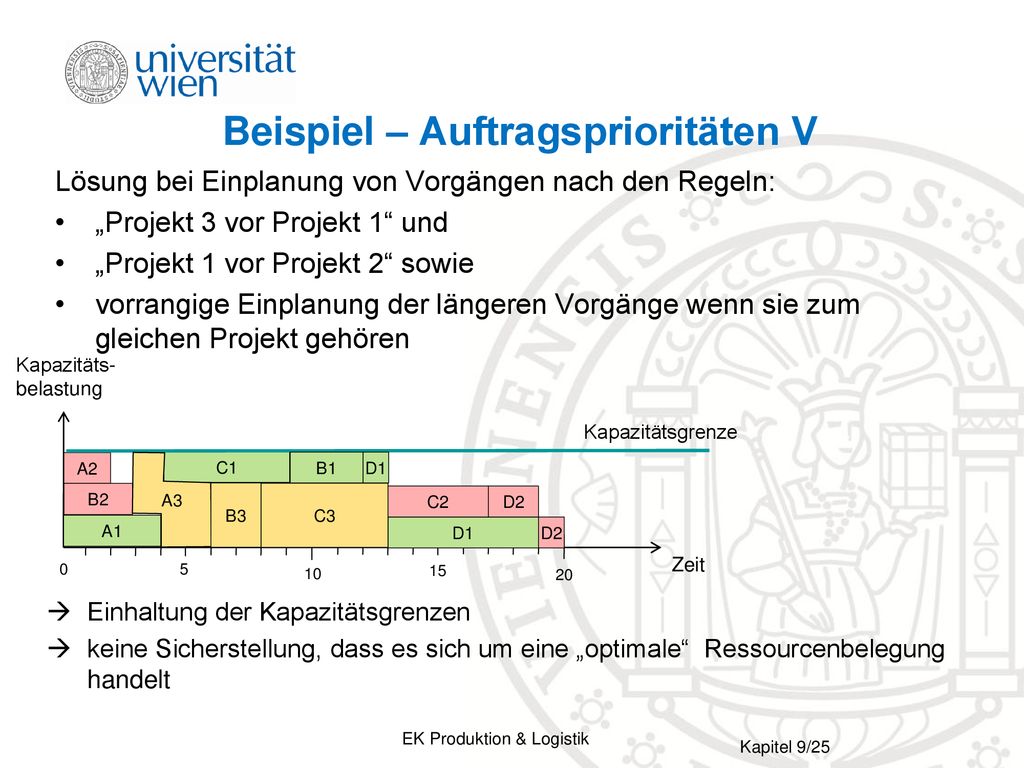 universität wien

Beispiel – Auftragsprioritäten V

Lösung bei Einplanung von Vorgängen nach den Regeln:

• „Projekt 3 vor Projekt 1“ und
• „Projekt 1 vor Projekt 2“ sowie
• vorrangige Einplanung der längeren Vorgänge wenn sie zum gleichen Projekt gehören

Kapazitäts-belastung

Kapazitätsgrenze

A2 C1 B1 D1
B2 A3 C2 D2
B3 C3
A1 D1 D2

0 5 10 15 20

Zeit

→ Einhaltung der Kapazitätsgrenzen
→ keine Sicherstellung, dass es sich um eine „optimale“ Ressourcenbelegung handelt

EK Produktion & Logistik

Kapitel 9/25